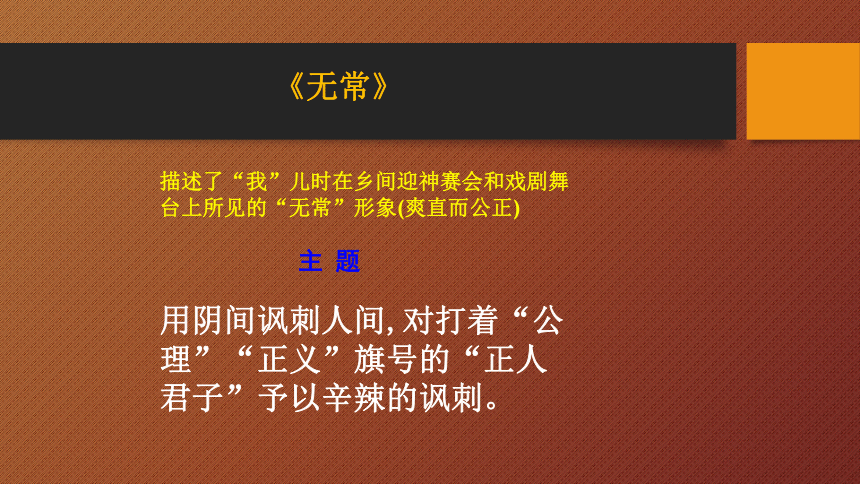 《无常》

描述了“我”儿时在乡间迎神赛会和戏剧舞台上所见的“无常”形象(爽直而公正)

主 题

用阴间讽刺人间, 对打着“公理”“正义”旗号的“正人君子”予以辛辣的讽刺。